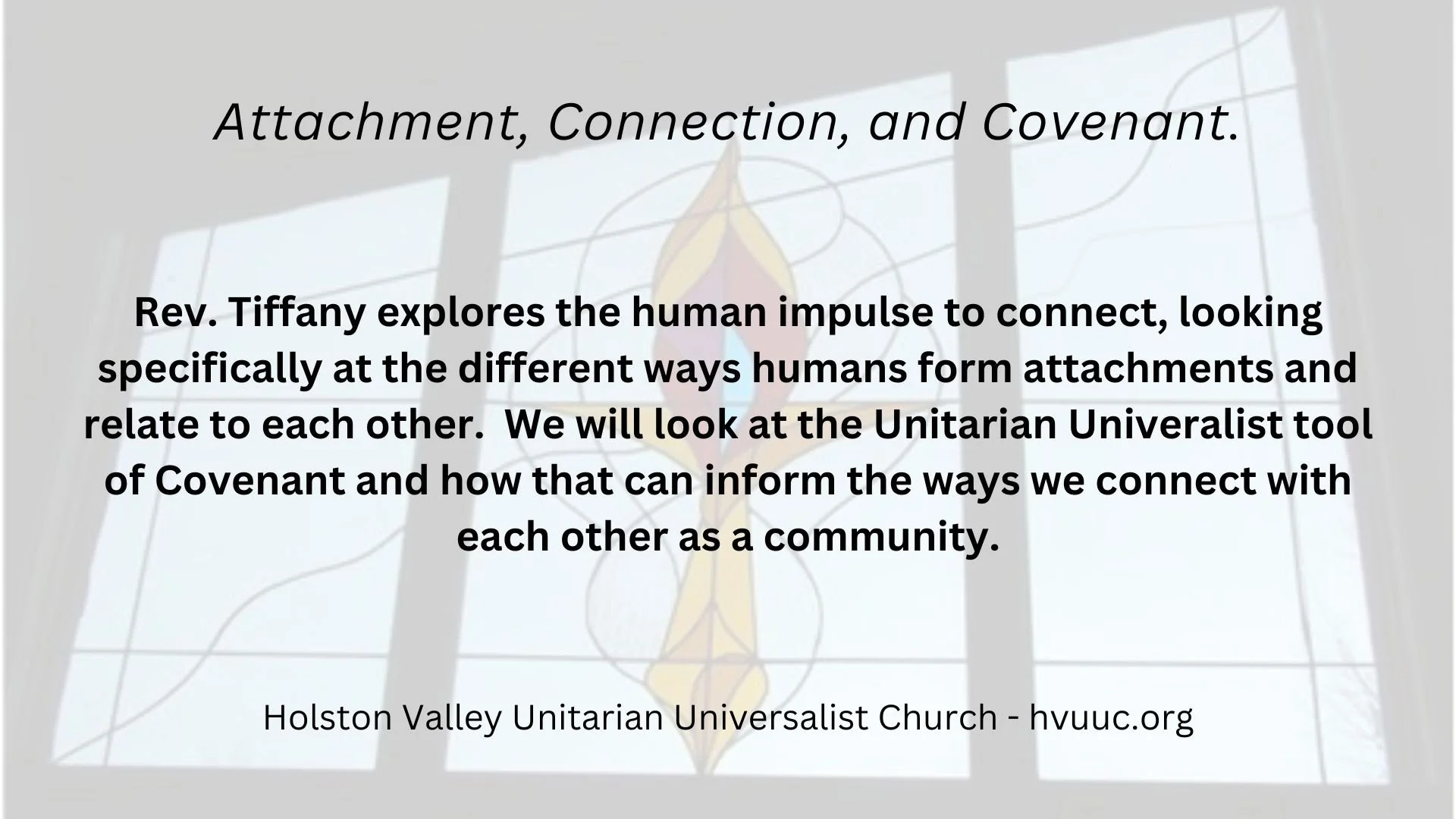 Attachment, Connection, and Covenant.

Rev. Tiffany explores the human impulse to connect, looking specifically at the different ways humans form attachments and relate to each other. We will look at the Unitarian Univeralist tool of Covenant and how that can inform the ways we connect with each other as a community.

Holston Valley Unitarian Universalist Church - hvuuc.org